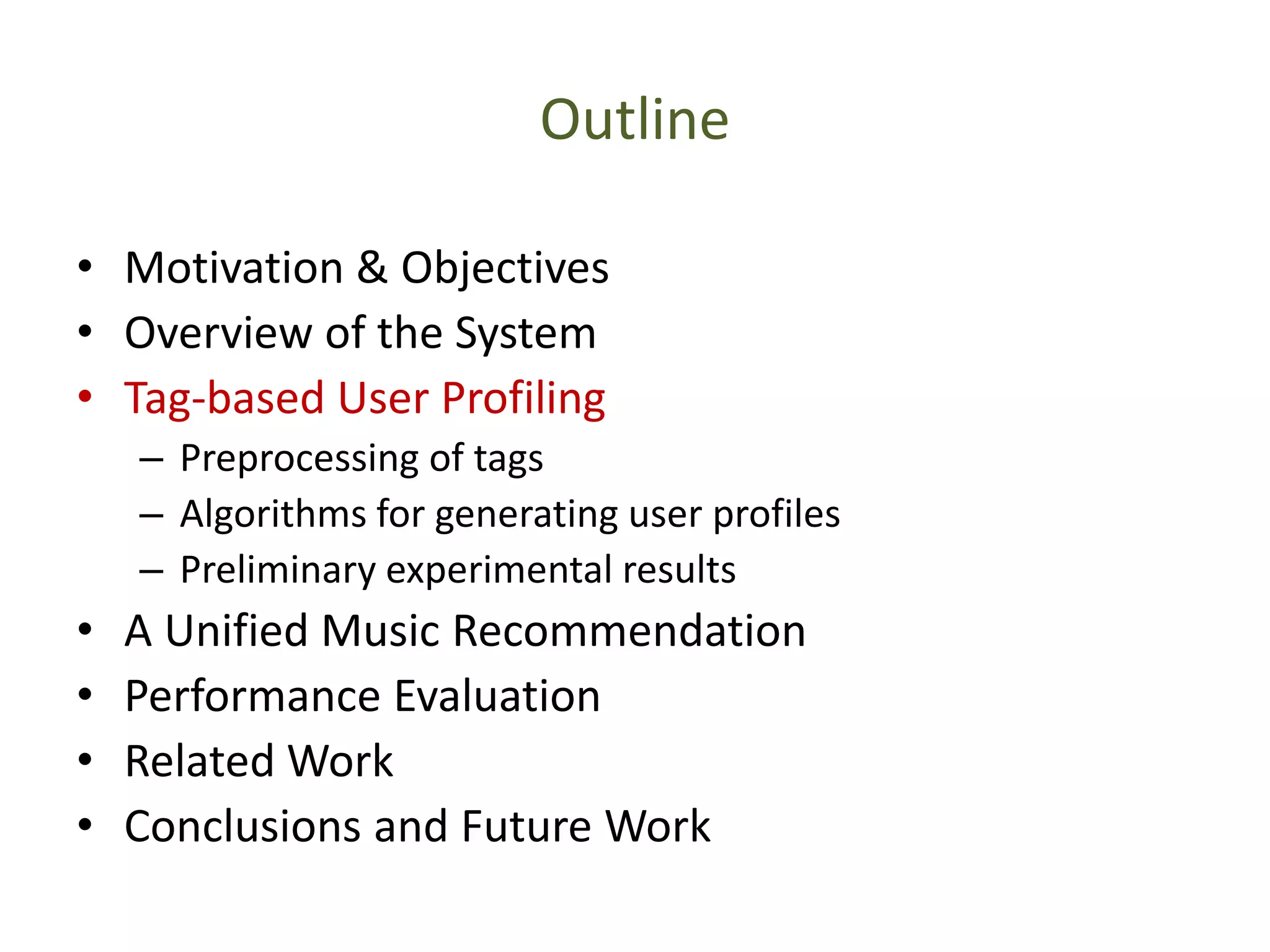 Outline

• Motivation & Objectives
• Overview of the System
• Tag-based User Profiling
  – Preprocessing of tags
  – Algorithms for generating user profiles
  – Preliminary experimental results
• A Unified Music Recommendation
• Performance Evaluation
• Related Work
• Conclusions and Future Work